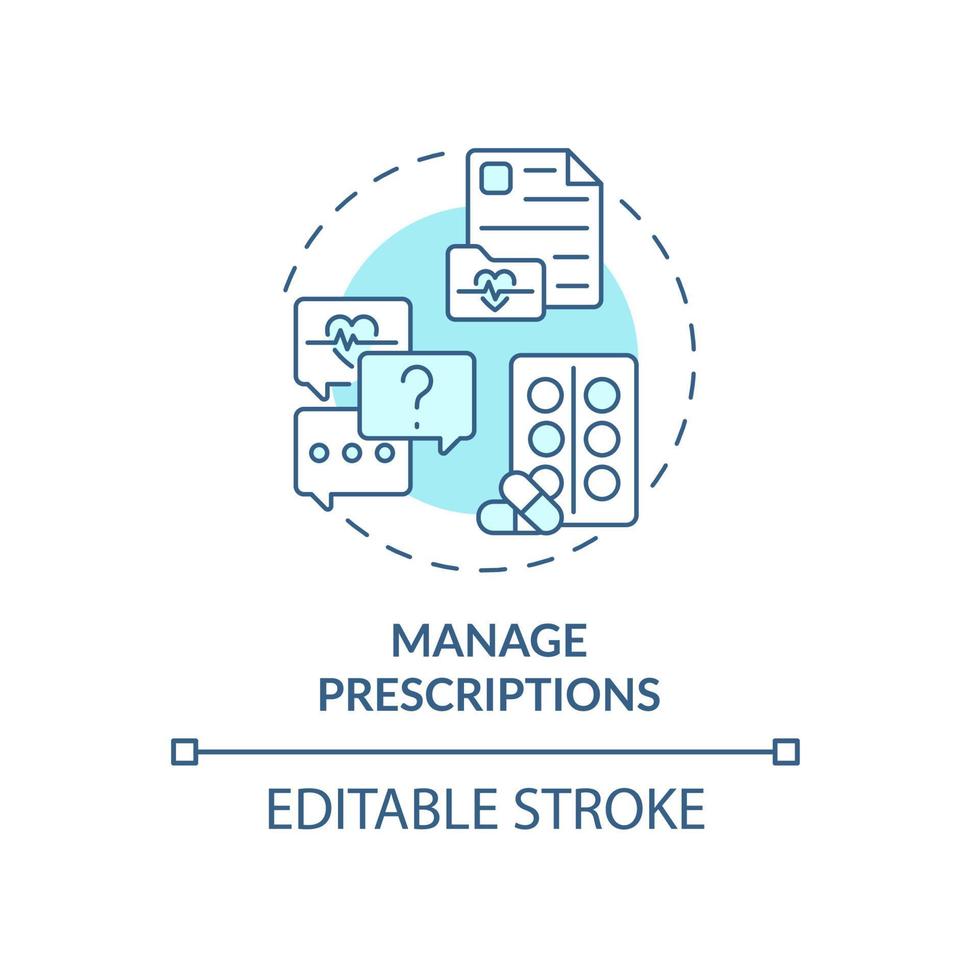 ?

MANAGE PRESCRIPTIONS

EDITABLE STROKE